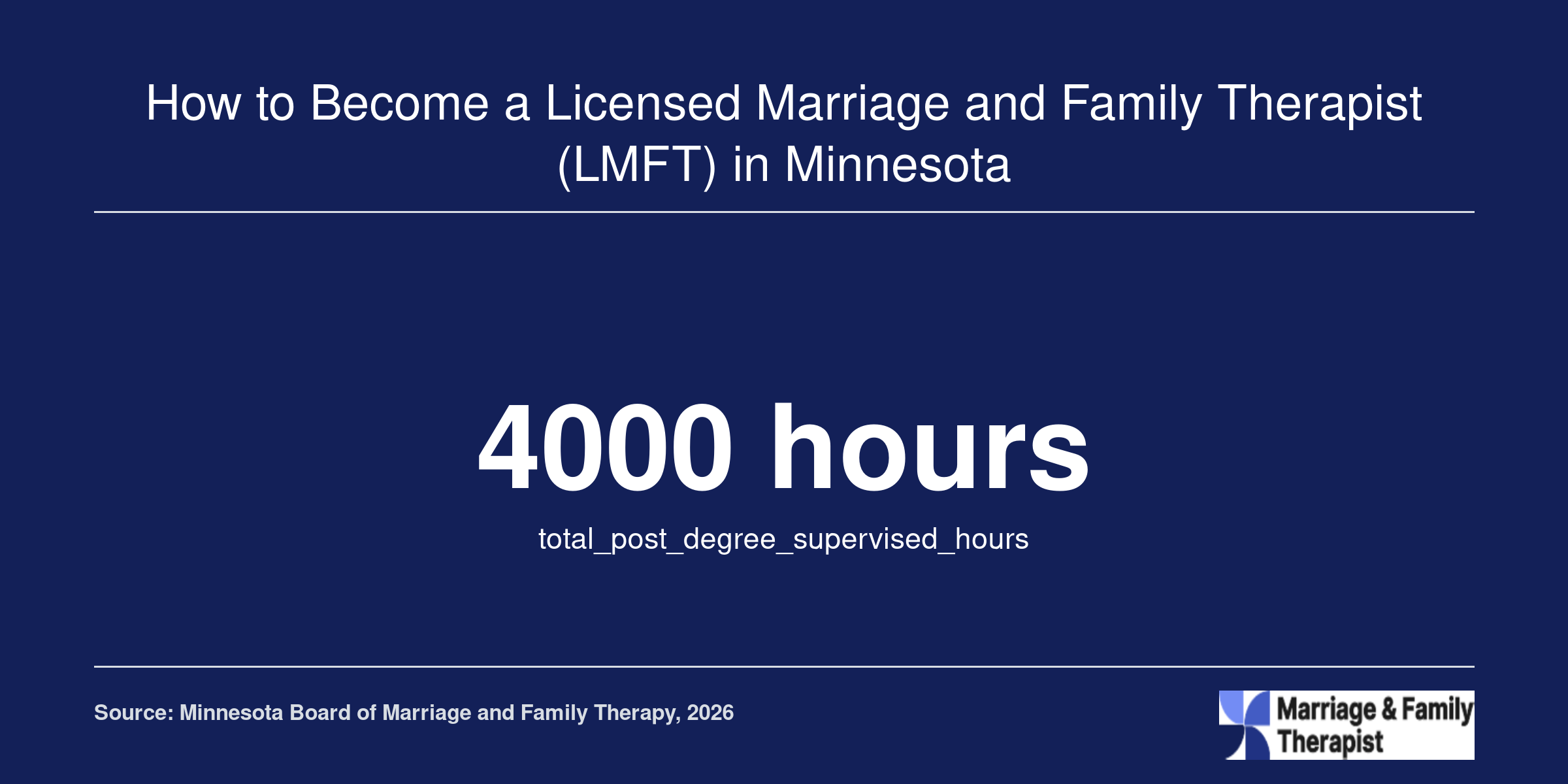 How to Become a Licensed Marriage and Family Therapist (LMFT) in Minnesota

4000 hours

total_post_degree_supervised_hours

Source: Minnesota Board of Marriage and Family Therapy, 2026

Marriage & Family Therapist